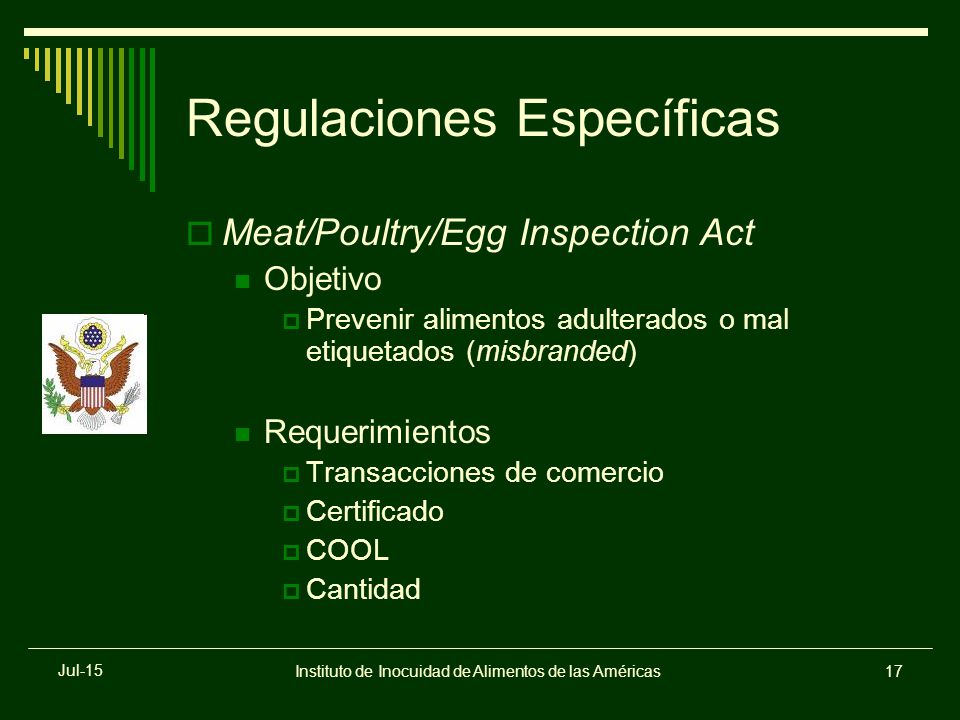 Regulaciones Específicas

Meat/Poultry/Egg Inspection Act

Objetivo

Prevenir alimentos adulterados o mal etiquetados (misbranded)

Requerimientos

Transacciones de comercio

Certificado

COOL

Cantidad

Jul-15

Instituto de Inocuidad de Alimentos de las Américas

17